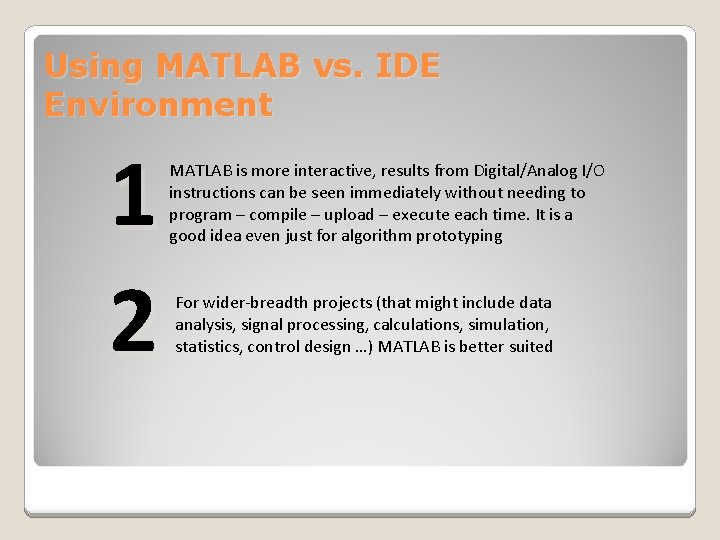 Using MATLAB vs. IDE Environment

1

MATLAB is more interactive, results from Digital/Analog I/O instructions can be seen immediately without needing to program – compile – upload – execute each time. It is a good idea even just for algorithm prototyping

2

For wider-breadth projects (that might include data analysis, signal processing, calculations, simulation, statistics, control design …) MATLAB is better suited